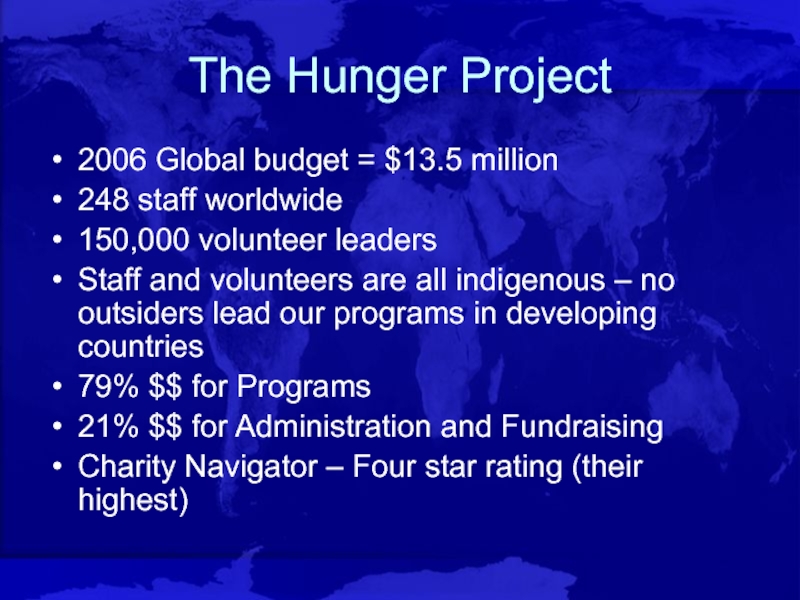 The Hunger Project

• 2006 Global budget = \$13.5 million
• 248 staff worldwide
• 150,000 volunteer leaders
• Staff and volunteers are all indigenous – no outsiders lead our programs in developing countries
• 79% \$\$ for Programs
• 21% \$\$ for Administration and Fundraising
• Charity Navigator – Four star rating (their highest)